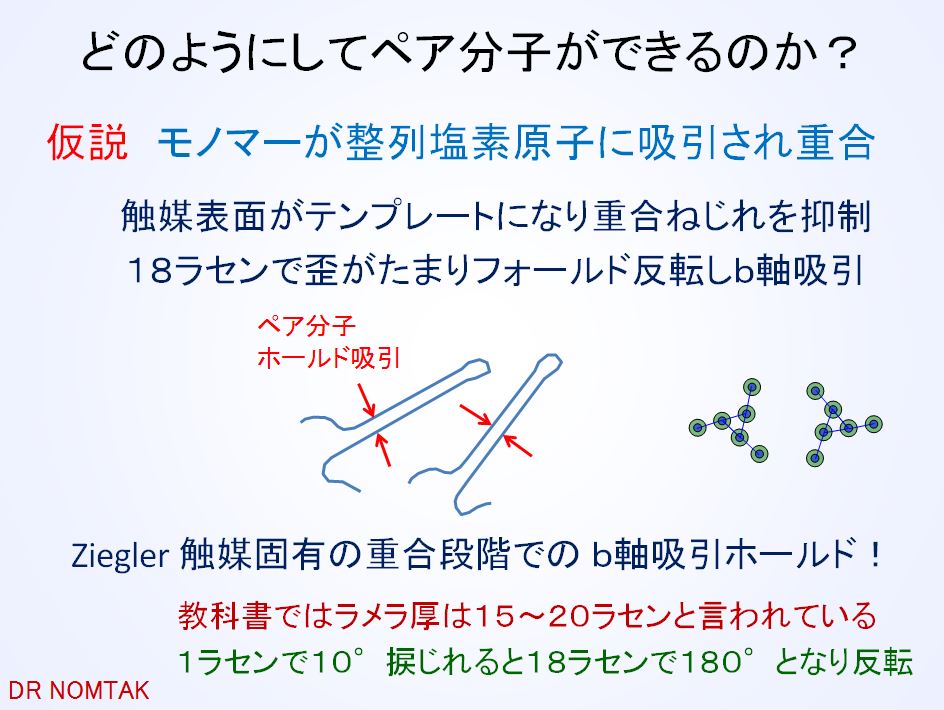 どのようにしてペア分子ができるのか？

仮説　モノマーが整列塩素原子に吸引され重合

触媒表面がテンプレートになり重合ねじれを抑制
18ラセンで歪がたまりフォールド反転しb軸吸引

ペア分子
ホールド吸引

Ziegler 触媒固有の重合段階での b軸吸引ホールド！

教科書ではラメラ厚は15～20ラセンと言われている
1ラセンで10°捩じれると18ラセンで180°となり反転

DR NOMTAK